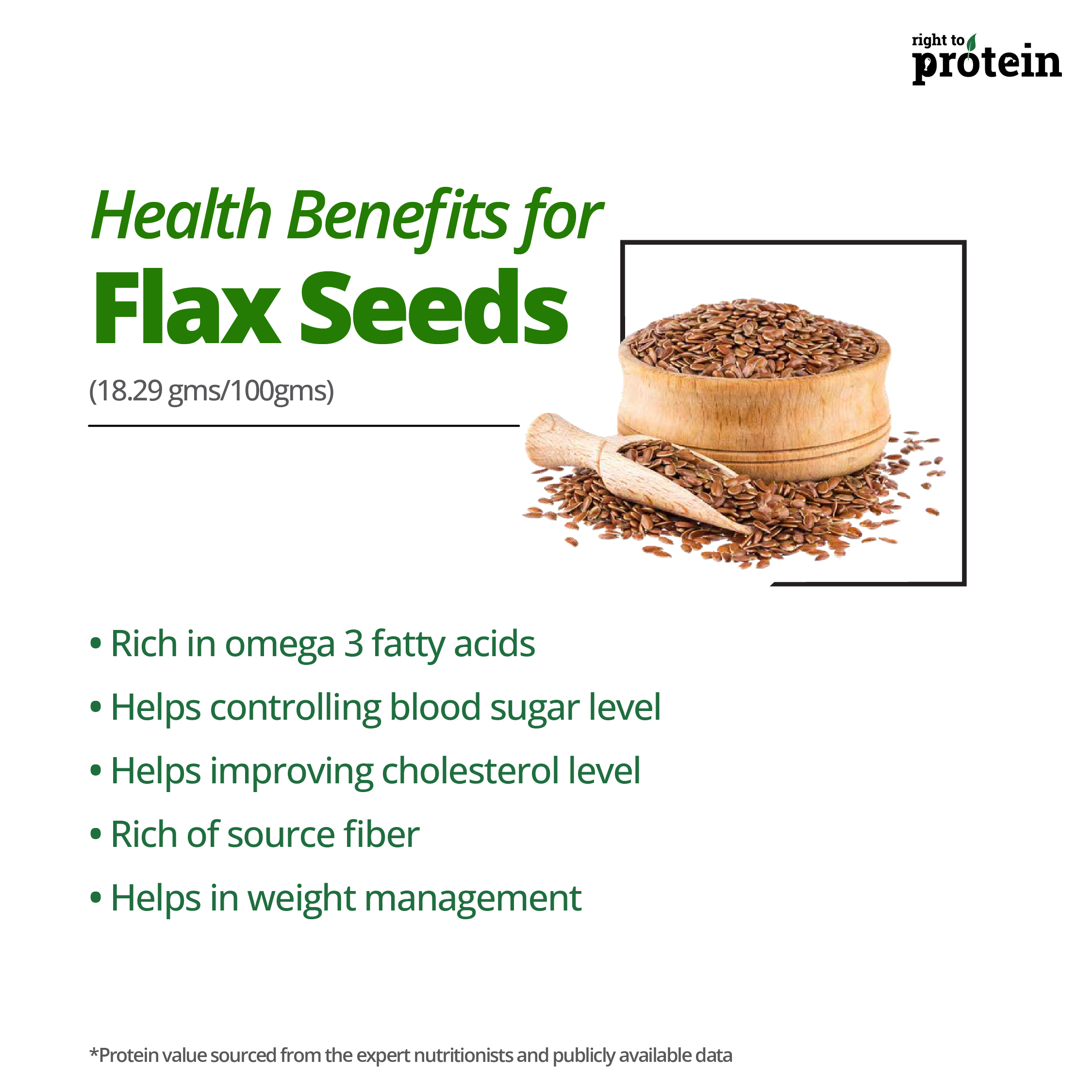 right to protein

Health Benefits for
Flax Seeds

(18.29 gms/100gms)

• Rich in omega 3 fatty acids
• Helps controlling blood sugar level
• Helps improving cholesterol level
• Rich of source fiber
• Helps in weight management

*Protein value sourced from the expert nutritionists and publicly available data